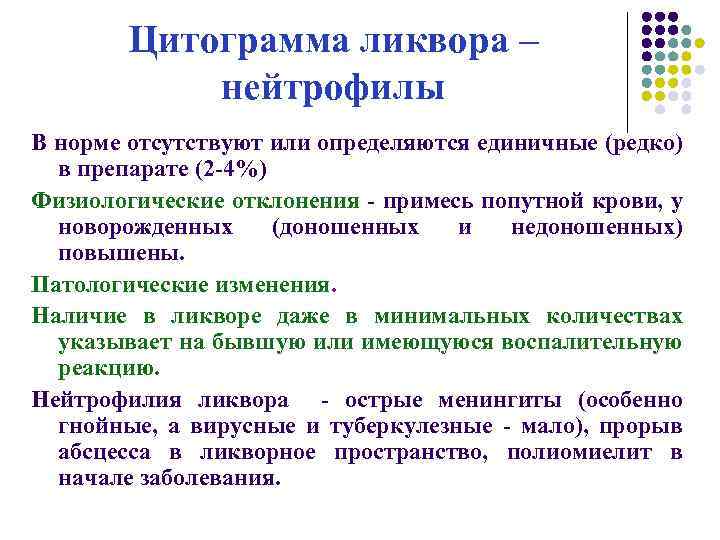 Цитограмма ликвора – нейтрофилы

В норме отсутствуют или определяются единичные (редко) в препарате (2-4%)

Физиологические отклонения - примесь попутной крови, у новорожденных (доношенных и недоношенных) повышены.

Патологические изменения.

Наличие в ликворе даже в минимальных количествах указывает на бывшую или имеющуюся воспалительную реакцию.

Нейтрофилия ликвора - острые менингиты (особенно гнойные, а вирусные и туберкулезные - мало), прорыв абсцесса в ликворное пространство, полиомиелит в начале заболевания.